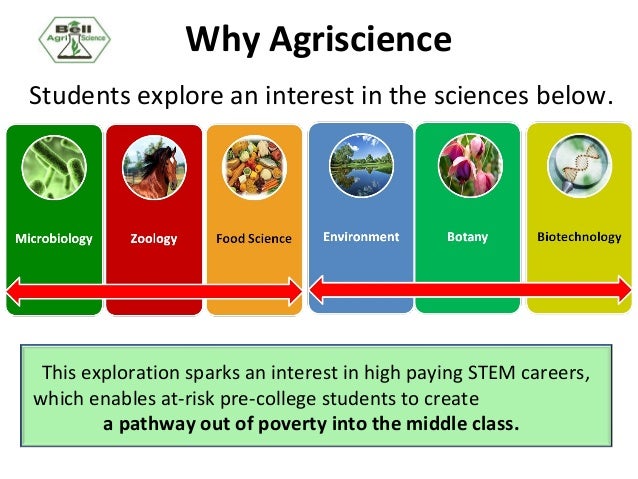 Bell Agri Science

Why Agriscience

Students explore an interest in the sciences below.

Microbiology

Zoology

Food Science

Environment

Botany

Biotechnology

This exploration sparks an interest in high paying STEM careers, which enables at-risk pre-college students to create **a pathway out of poverty into the middle class.**